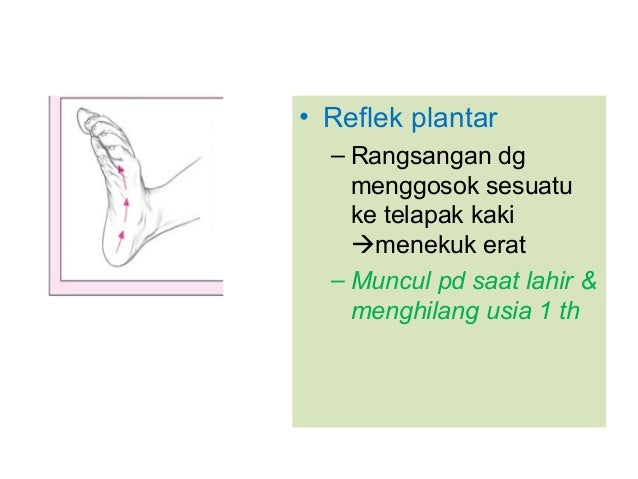 • Reflek plantar

– Rangsangan dg menggosok sesuatu ke telapak kaki →menekuk erat

– Muncul pd saat lahir & menghilang usia 1 th